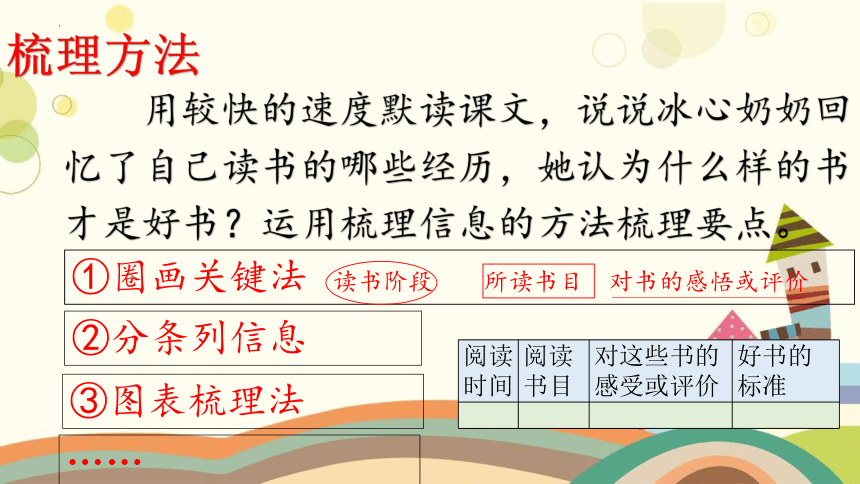 梳理方法

用较快的速度默读课文，说说冰心奶奶回忆了自己读书的哪些经历，她认为什么样的书才是好书？运用梳理信息的方法梳理要点。

①圈画关键法　读书阶段　所读书目　对书的感悟或评价

②分条列信息

③图表梳理法

| 阅读时间 | 阅读书目 | 对这些书的感受或评价 | 好书的标准 |
|---|---|---|---|
| | | | |

……